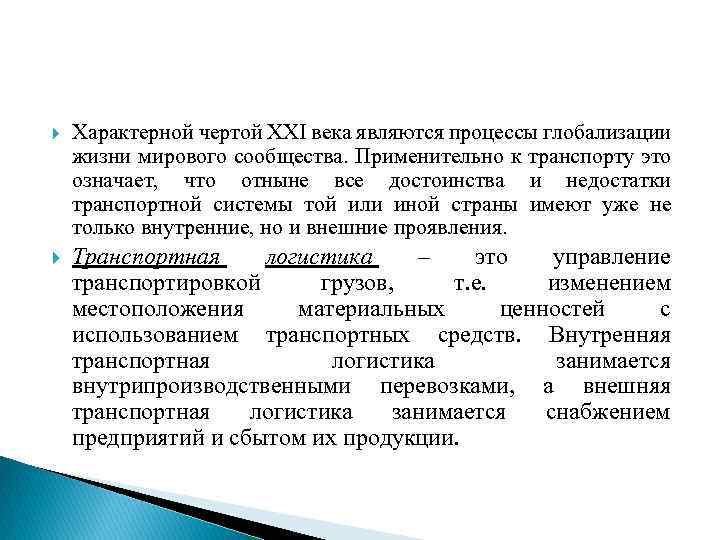 Характерной чертой XXI века являются процессы глобализации жизни мирового сообщества. Применительно к транспорту это означает, что отныне все достоинства и недостатки транспортной системы той или иной страны имеют уже не только внутренние, но и внешние проявления.

Транспортная логистика – это управление транспортировкой грузов, т.е. изменением местоположения материальных ценностей с использованием транспортных средств. Внутренняя транспортная логистика занимается внутрипроизводственными перевозками, а внешняя транспортная логистика занимается снабжением предприятий и сбытом их продукции.